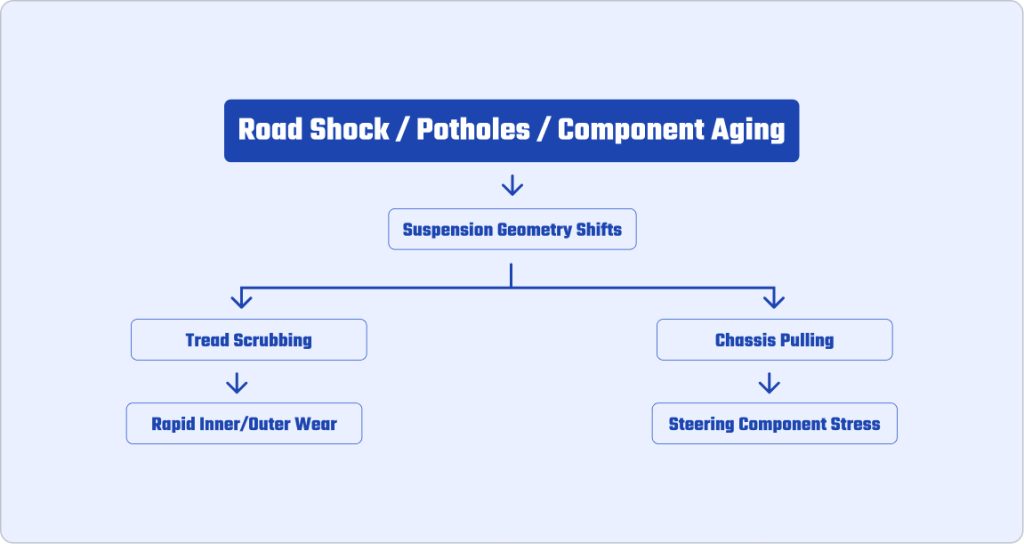 Road Shock / Potholes / Component Aging

Suspension Geometry Shifts

Tread Scrubbing

Rapid Inner/Outer Wear

Chassis Pulling

Steering Component Stress